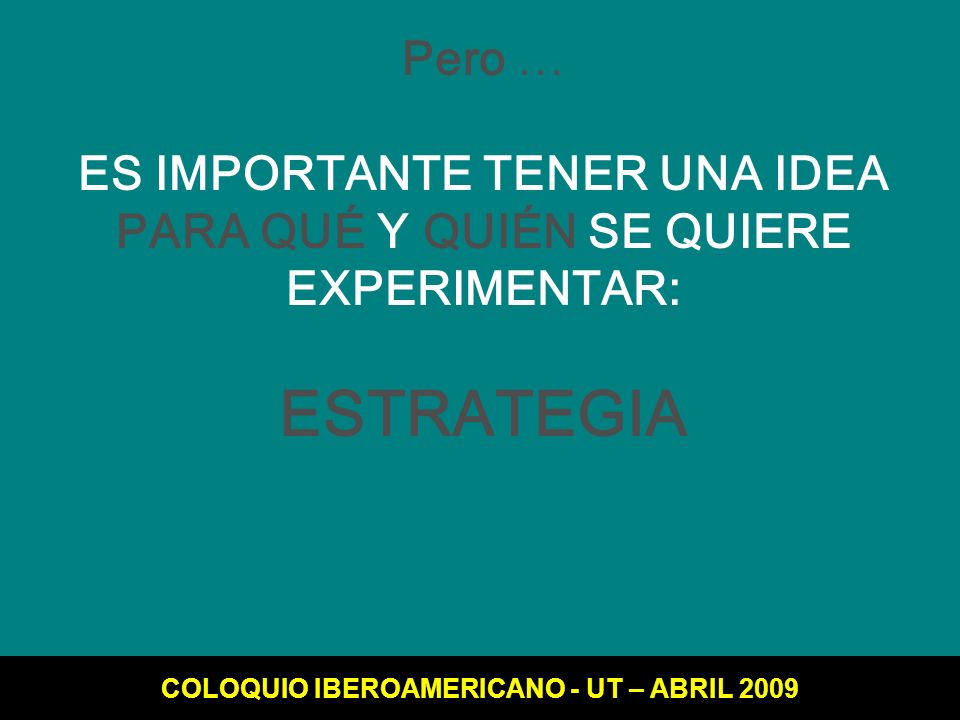 Pero …

ES IMPORTANTE TENER UNA IDEA PARA QUÉ Y QUIÉN SE QUIERE EXPERIMENTAR:

ESTRATEGIA

COLOQUIO IBEROAMERICANO - UT – ABRIL 2009